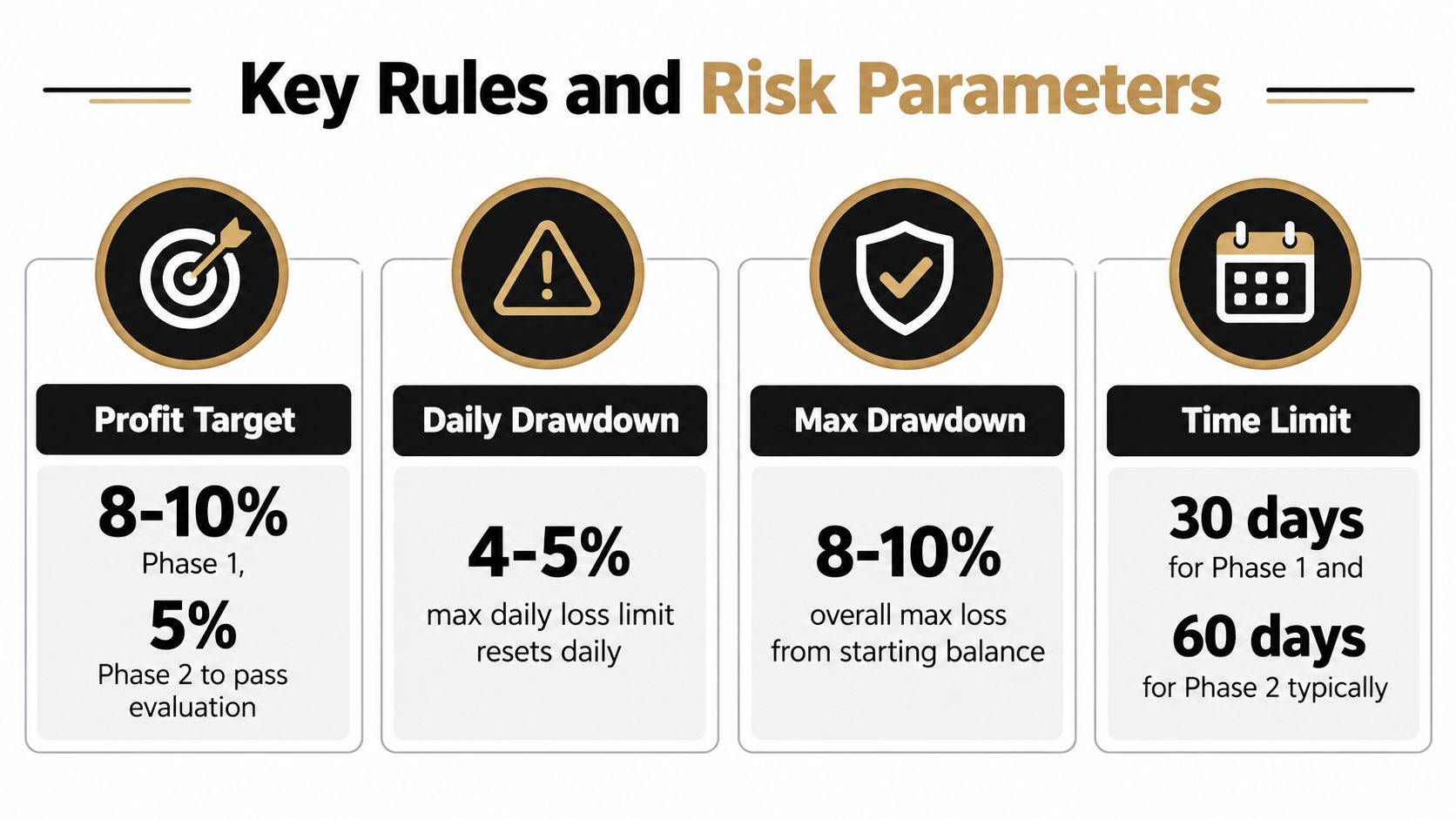 Key Rules and Risk Parameters

Profit Target

8-10%
Phase 1,
5%
Phase 2 to pass evaluation

Daily Drawdown

4-5%
max daily loss limit resets daily

Max Drawdown

8-10%
overall max loss from starting balance

Time Limit

30 days
for Phase 1 and
60 days
for Phase 2 typically